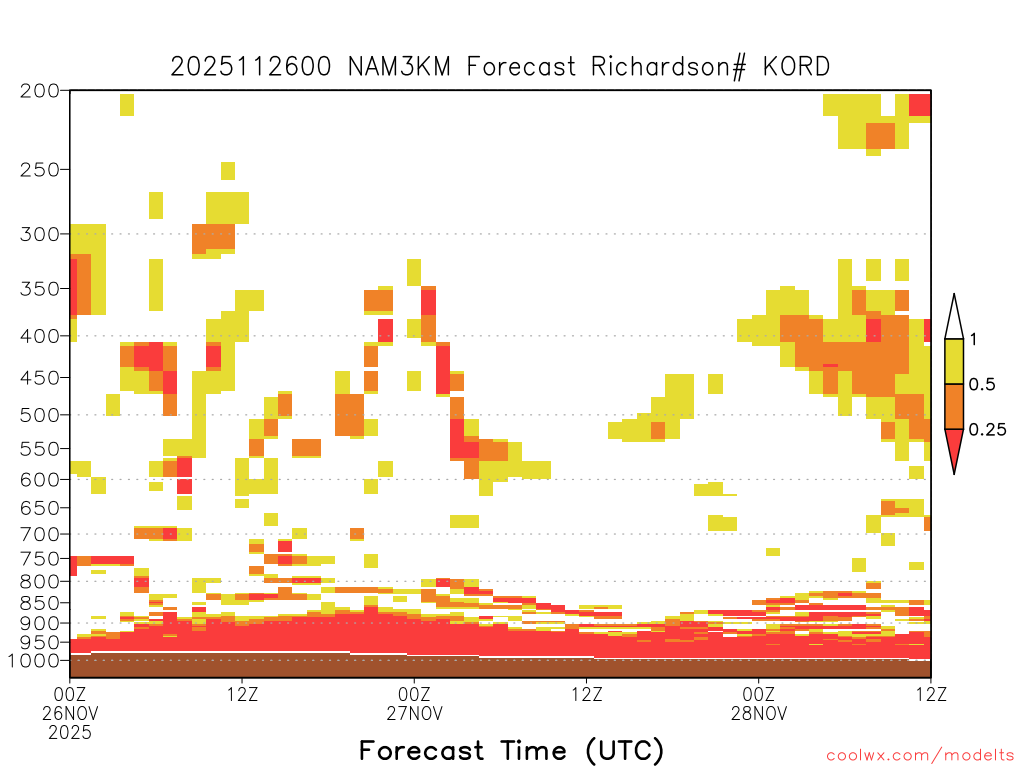 2025112600 NAM3KM Forecast Richardson# KORD

200
250
300
350
400
450
500
550
600
650
700
750
800
850
900
950
1000

1
0.5
0.25

00Z
26NOV
2025
12Z
00Z
27NOV
12Z
00Z
28NOV
12Z

Forecast Time (UTC)

coolwx.com/modelts